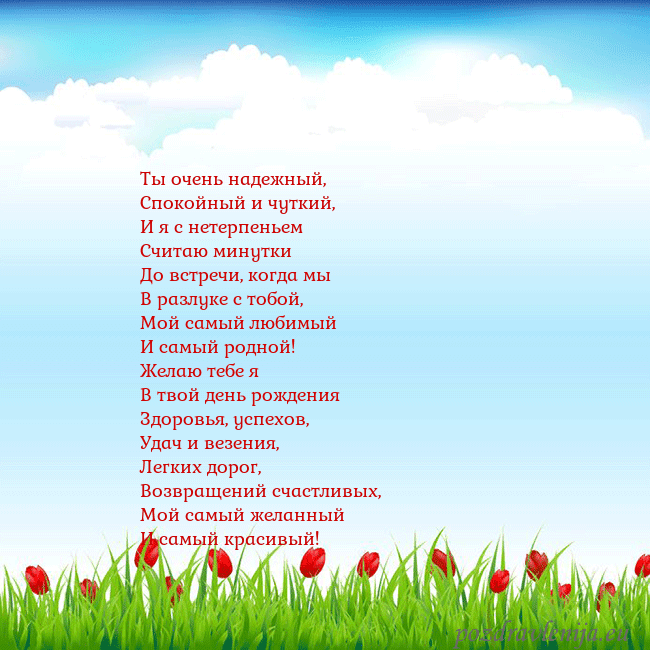 Ты очень надежный,
Спокойный и чуткий,
И я с нетерпеньем
Считаю минутки
До встречи, когда мы
В разлуке с тобой,
Мой самый любимый
И самый родной!
Желаю тебе я
В твой день рождения
Здоровья, успехов,
Удач и везения,
Легких дорог,
Возвращений счастливых,
Мой самый желанный
И самый красивый!

pozdravlenija.eu